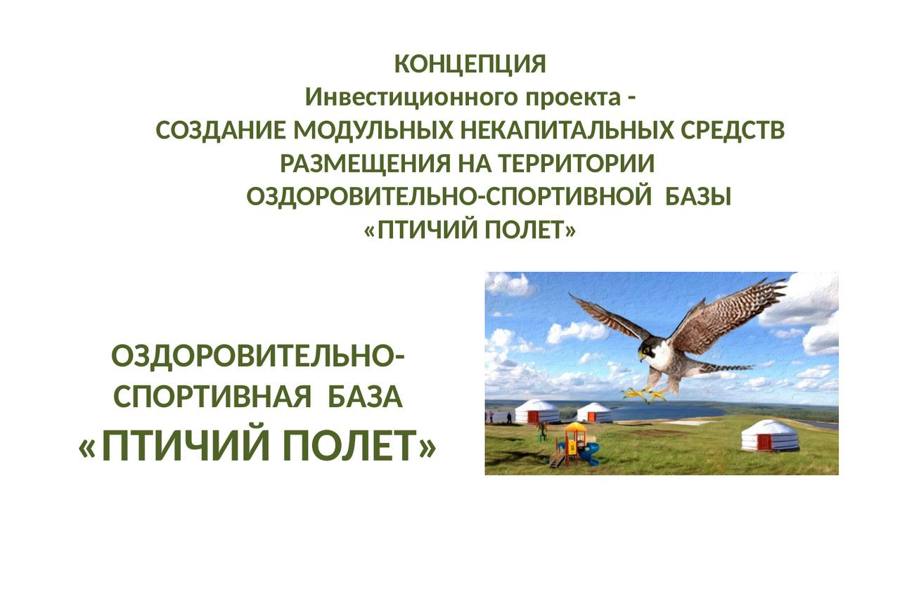 КОНЦЕПЦИЯ
Инвестиционного проекта -
СОЗДАНИЕ МОДУЛЬНЫХ НЕКАПИТАЛЬНЫХ СРЕДСТВ РАЗМЕЩЕНИЯ НА ТЕРРИТОРИИ ОЗДОРОВИТЕЛЬНО-СПОРТИВНОЙ БАЗЫ «ПТИЧИЙ ПОЛЕТ»

ОЗДОРОВИТЕЛЬНО-СПОРТИВНАЯ БАЗА
«ПТИЧИЙ ПОЛЕТ»